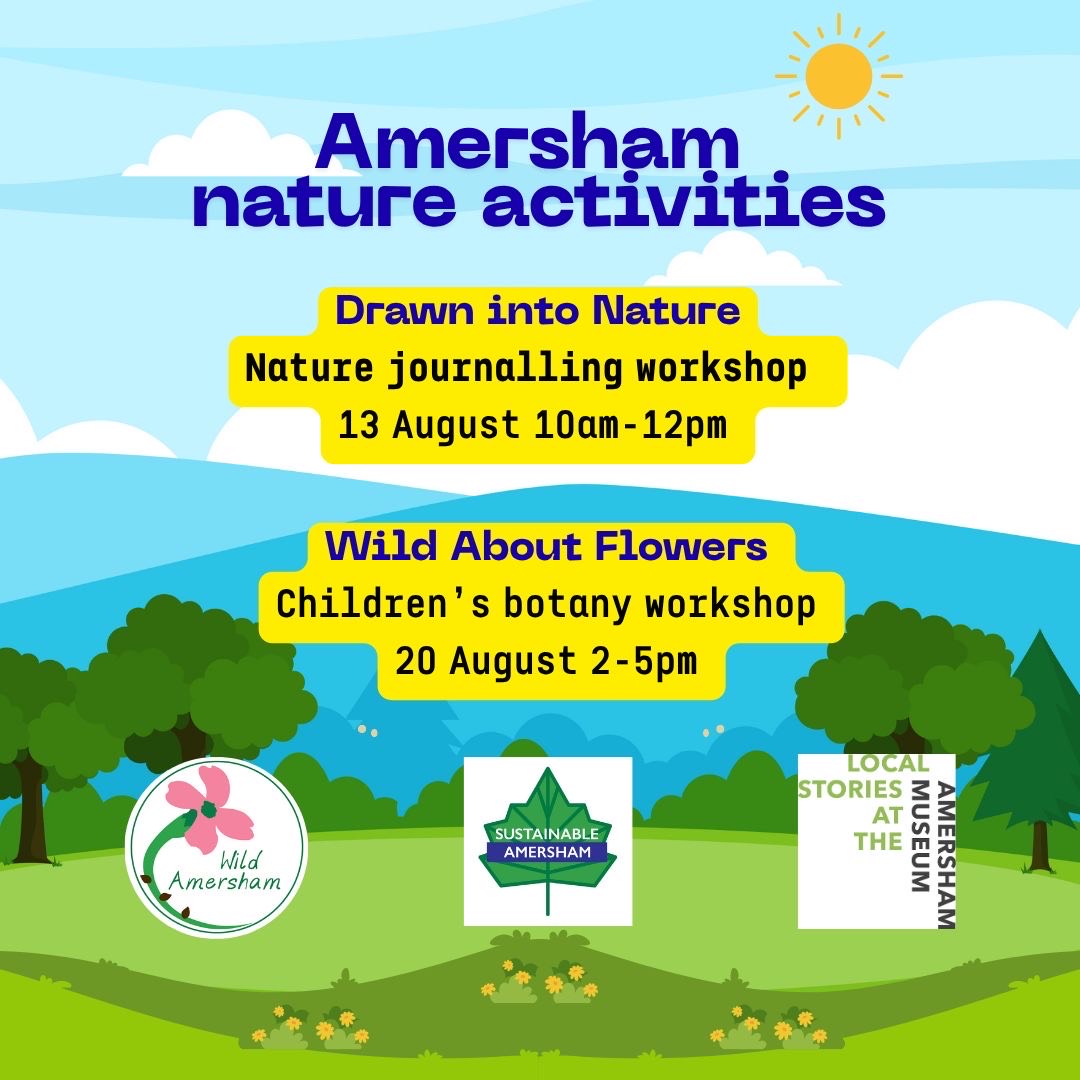 Amersham nature activities

Drawn into Nature
Nature journalling workshop
13 August 10am-12pm

Wild About Flowers
Children's botany workshop
20 August 2-5pm

Wild Amersham

SUSTAINABLE AMERSHAM

LOCAL STORIES AT THE
AMERSHAM MUSEUM